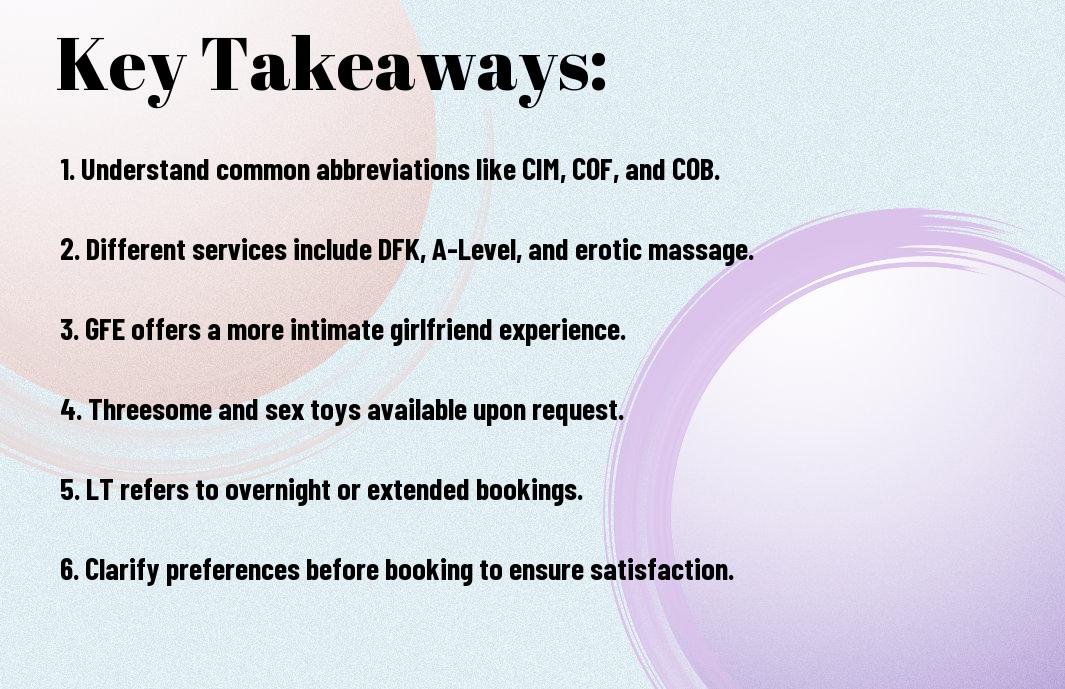 Key Takeaways:

1. Understand common abbreviations like CIM, COF, and COB.

2. Different services include DFK, A-Level, and erotic massage.

3. GFE offers a more intimate girlfriend experience.

4. Threesome and sex toys available upon request.

5. LT refers to overnight or extended bookings.

6. Clarify preferences before booking to ensure satisfaction.